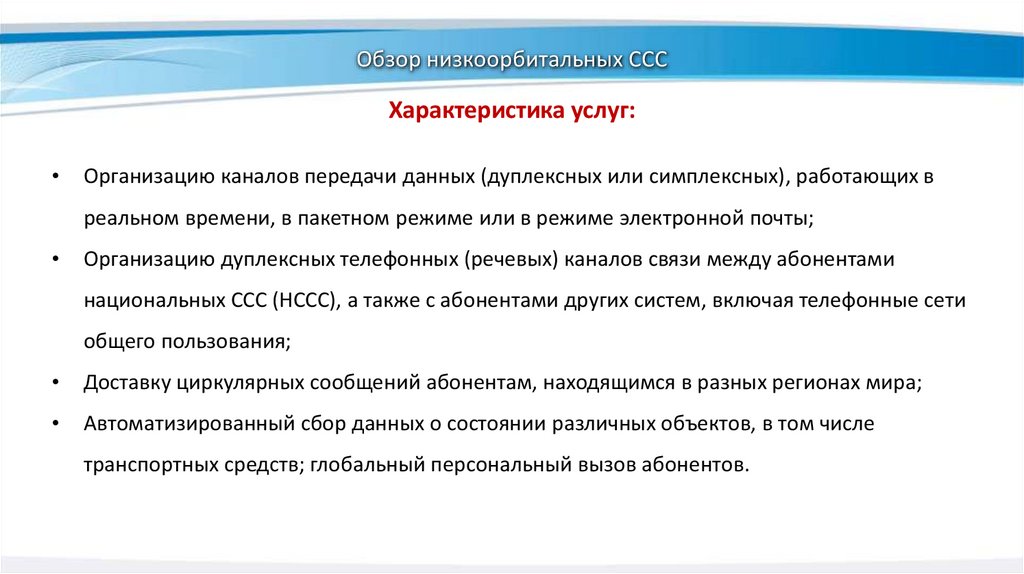 Обзор низкоорбитальных ССС

Характеристика услуг:

• Организацию каналов передачи данных (дуплексных или симплексных), работающих в реальном времени, в пакетном режиме или в режиме электронной почты;
• Организацию дуплексных телефонных (речевых) каналов связи между абонентами национальных ССС (НССС), а также с абонентами других систем, включая телефонные сети общего пользования;
• Доставку циркулярных сообщений абонентам, находящимся в разных регионах мира;
• Автоматизированный сбор данных о состоянии различных объектов, в том числе транспортных средств; глобальный персональный вызов абонентов.